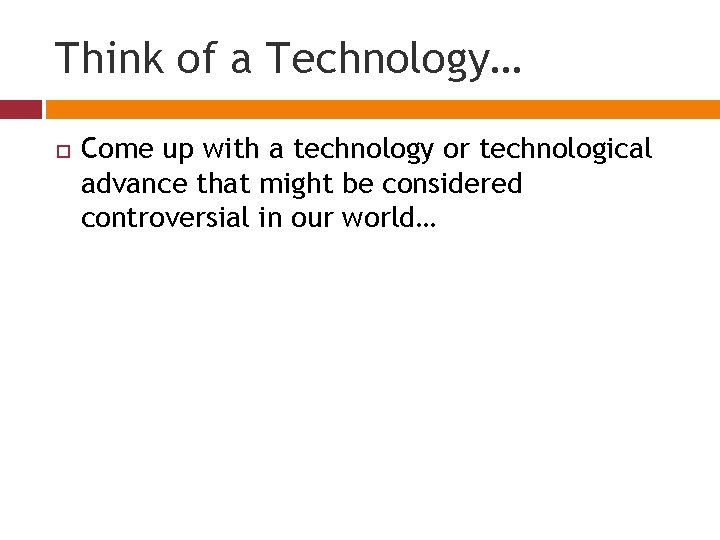 Think of a Technology…

Come up with a technology or technological advance that might be considered controversial in our world…